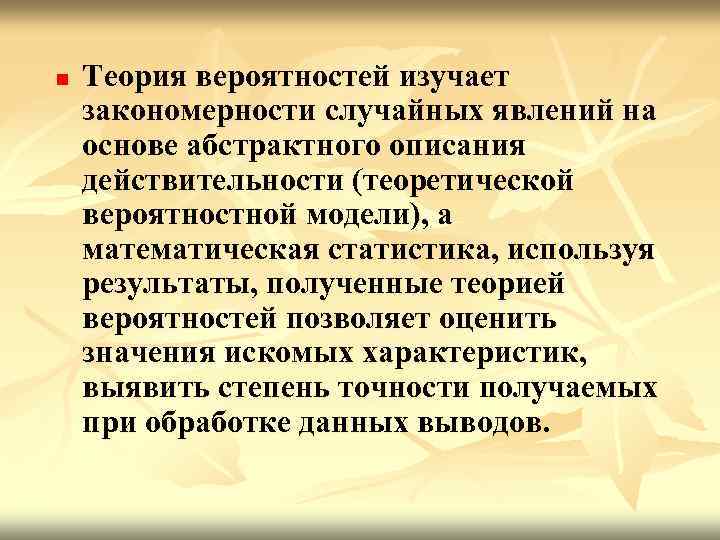 Теория вероятностей изучает закономерности случайных явлений на основе абстрактного описания действительности (теоретической вероятностной модели), а математическая статистика, используя результаты, полученные теорией вероятностей позволяет оценить значения искомых характеристик, выявить степень точности получаемых при обработке данных выводов.